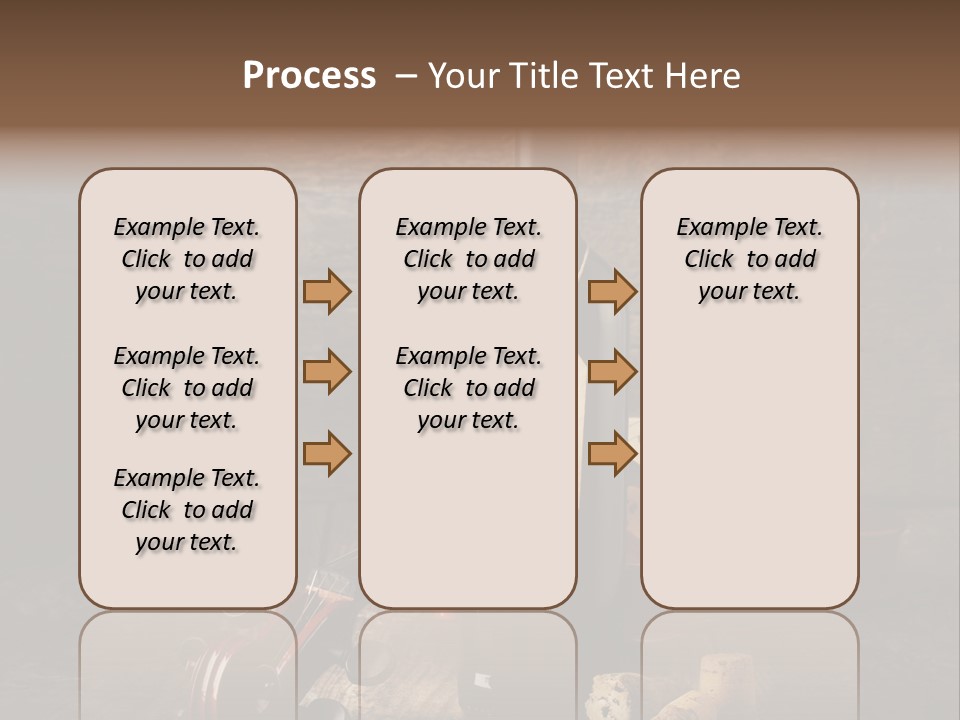 Process – Your Title Text Here

Example Text. Click to add your text.

Example Text. Click to add your text.

Example Text. Click to add your text.

Example Text. Click to add your text.

Example Text. Click to add your text.

Example Text. Click to add your text.